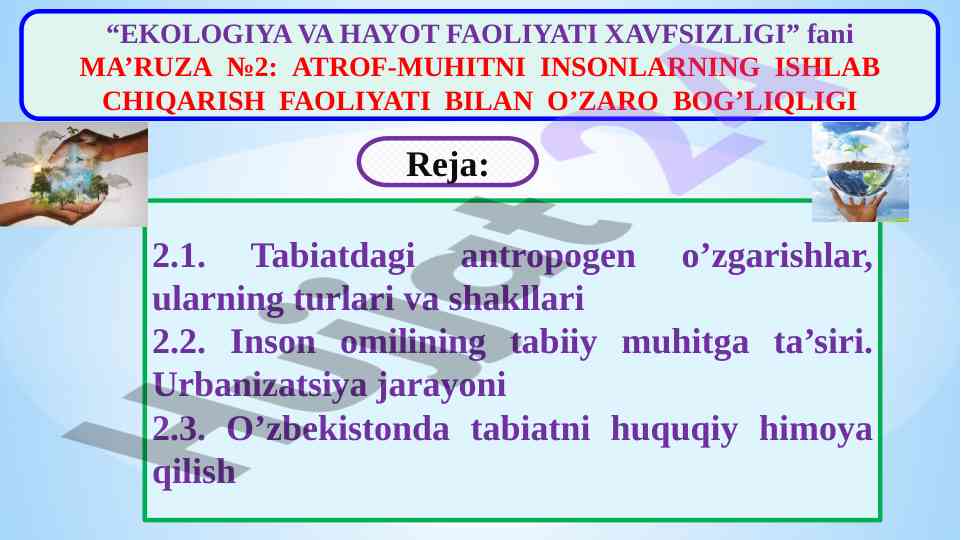 “EKOLOGIYA VA HAYOT FAOLIYATI XAVFSIZLIGI” fani
MA’RUZA №2: ATROF-MUHITNI INSONLARNING ISHLAB CHIQARISH FAOLIYATI BILAN O’ZARO BOG’LIQLIGI

Reja:

2.1. Tabiatdagi antropogen o’zgarishlar, ularning turlari va shakllari
2.2. Inson omilining tabiiy muhitga ta’siri. Urbanizatsiya jarayoni
2.3. O’zbekistonda tabiatni huquqiy himoya qilish

Hujjat24